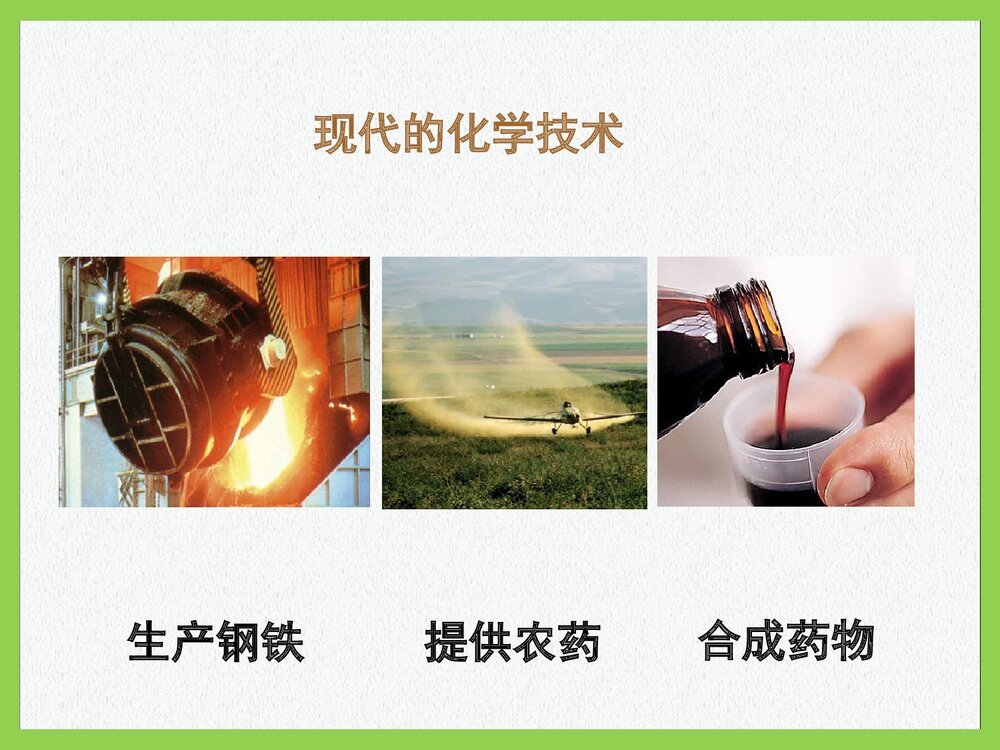 现代的化学技术

生产钢铁

提供农药

合成药物